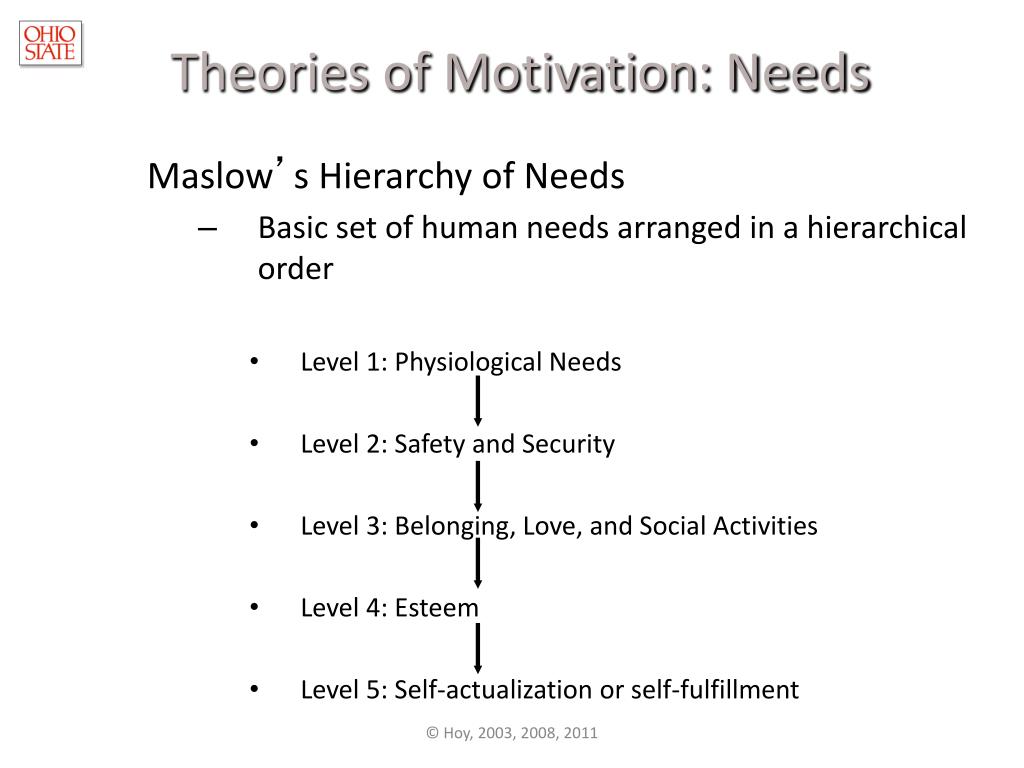 OHIO STATE

Theories of Motivation: Needs

Maslow's Hierarchy of Needs

– Basic set of human needs arranged in a hierarchical order

• Level 1: Physiological Needs

• Level 2: Safety and Security

• Level 3: Belonging, Love, and Social Activities

• Level 4: Esteem

• Level 5: Self-actualization or self-fulfillment

© Hoy, 2003, 2008, 2011